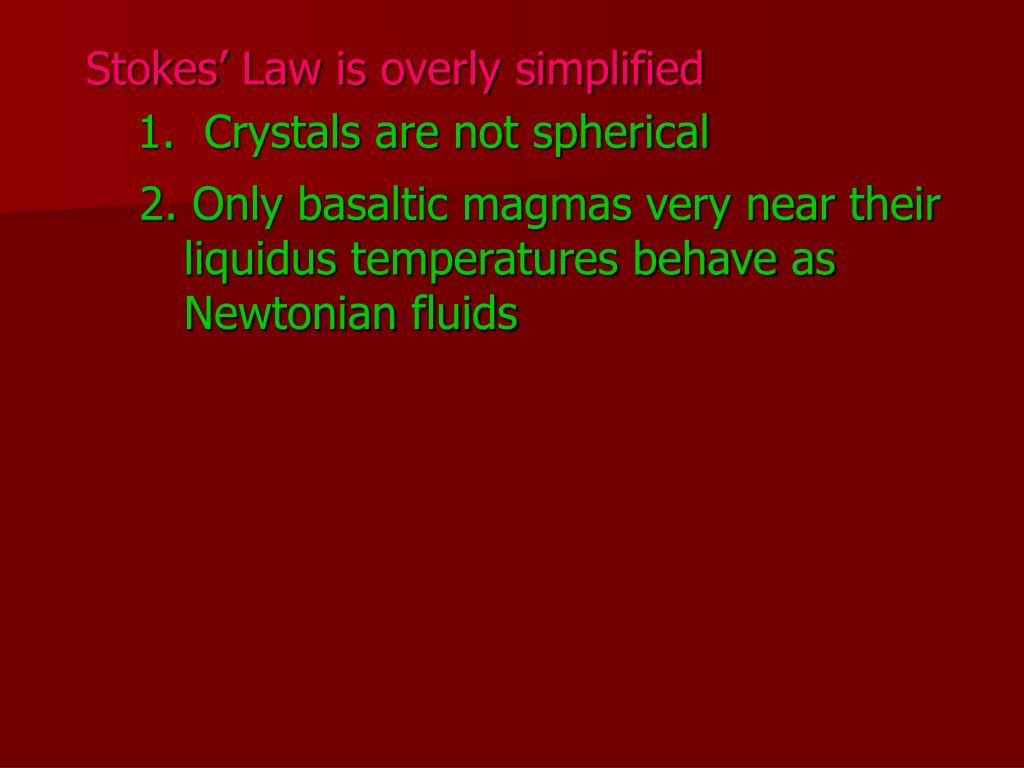 Stokes’ Law is overly simplified

1. Crystals are not spherical

2. Only basaltic magmas very near their liquidus temperatures behave as Newtonian fluids